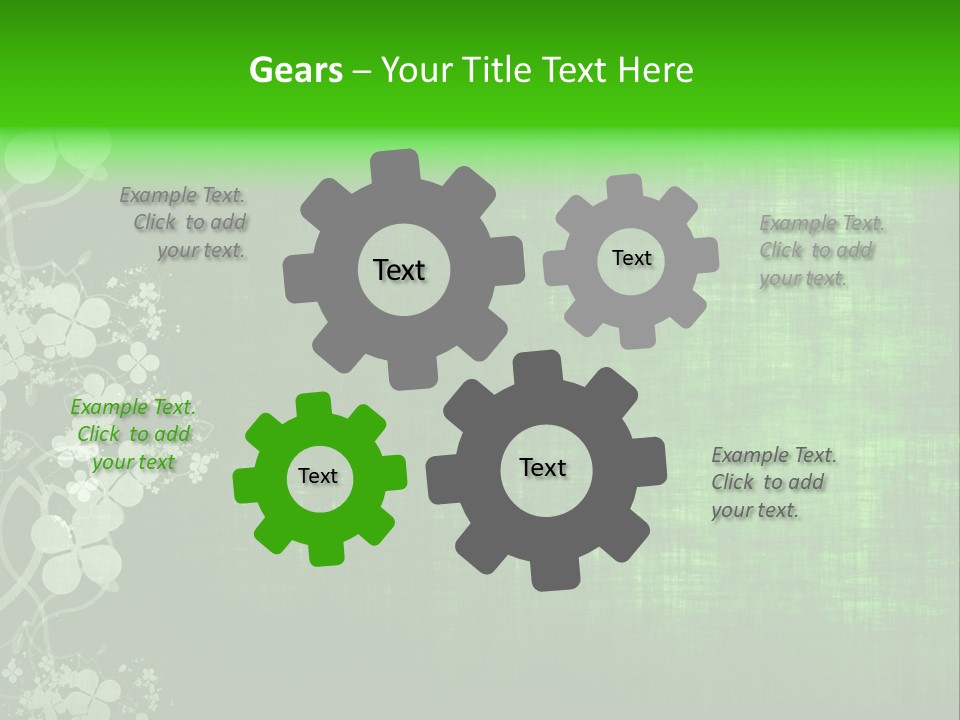 Gears – Your Title Text Here

Example Text. Click to add your text.

Text

Text

Example Text. Click to add your text.

Example Text. Click to add your text

Text

Text

Example Text. Click to add your text.